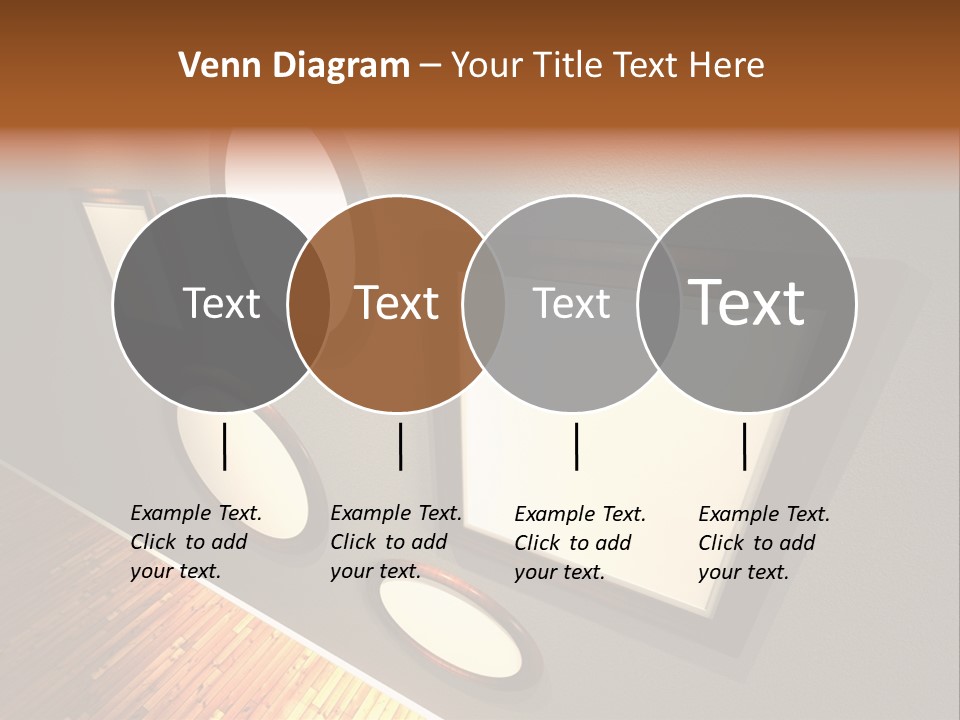 Venn Diagram – Your Title Text Here

Text

Text

Text

Text

Example Text. Click to add your text.

Example Text. Click to add your text.

Example Text. Click to add your text.

Example Text. Click to add your text.